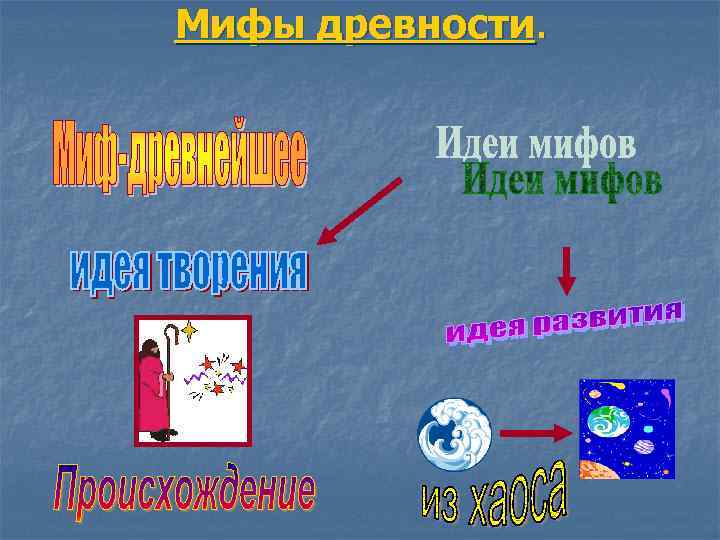 Мифы древности.

Миф-древнейшее

Идеи мифов

Идеи мифов

идея творения

идея развития

Происхождение

из хаоса